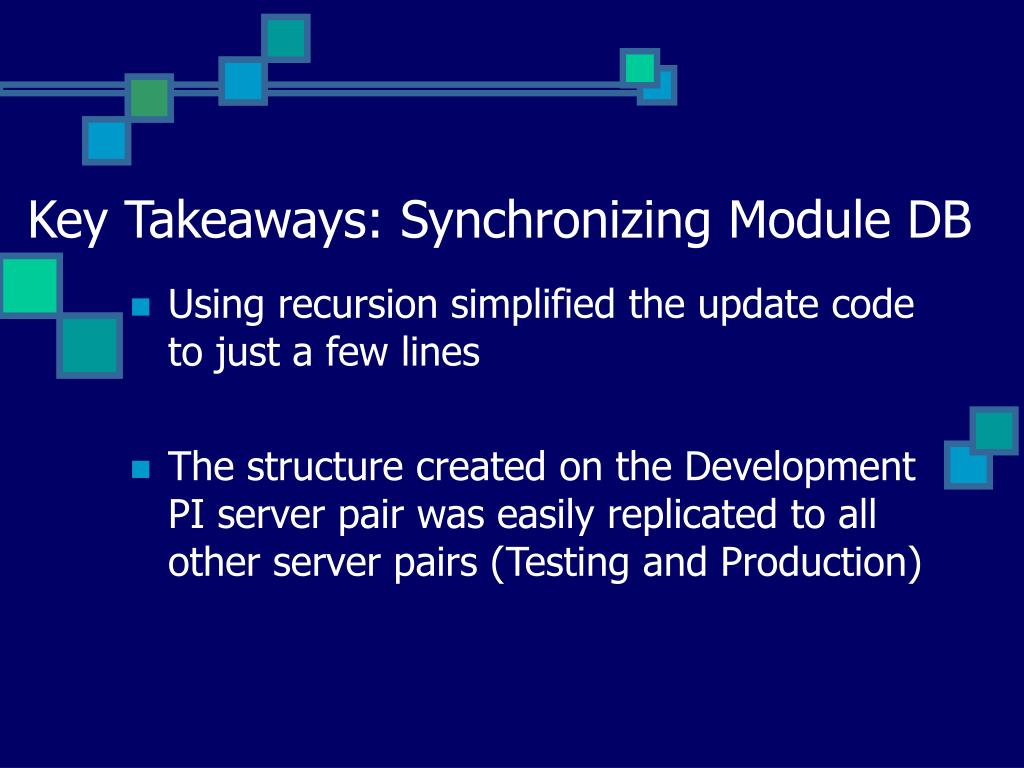 Key Takeaways: Synchronizing Module DB

Using recursion simplified the update code to just a few lines

The structure created on the Development PI server pair was easily replicated to all other server pairs (Testing and Production)